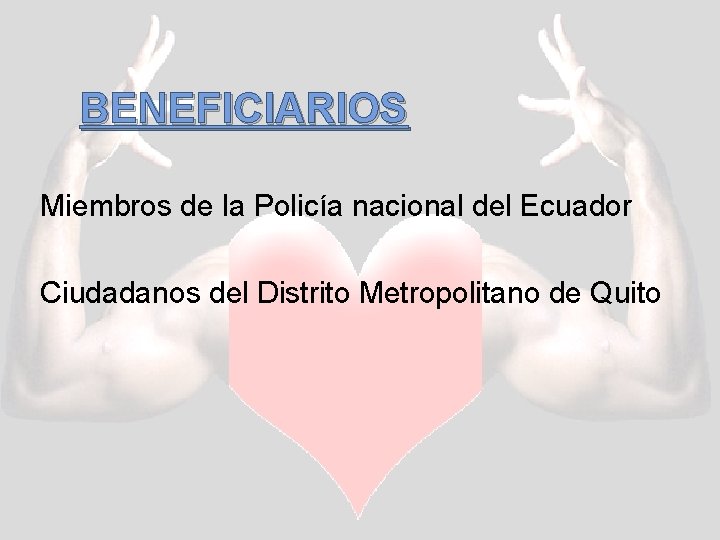 BENEFICIARIOS

Miembros de la Policía nacional del Ecuador

Ciudadanos del Distrito Metropolitano de Quito